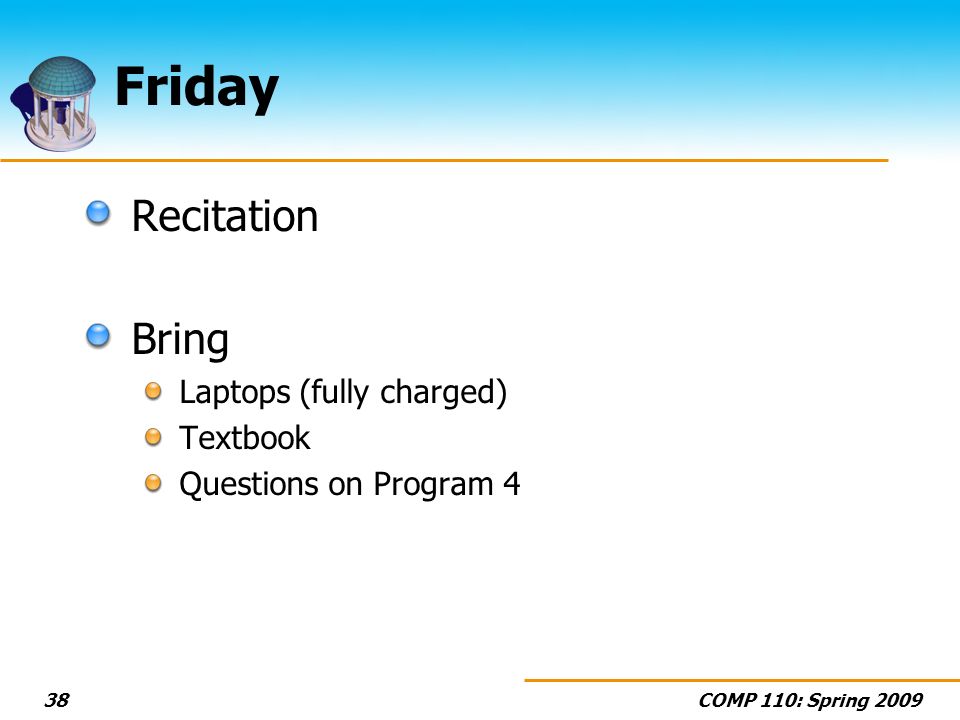 Friday

Recitation

Bring

Laptops (fully charged)

Textbook

Questions on Program 4

38

COMP 110: Spring 2009